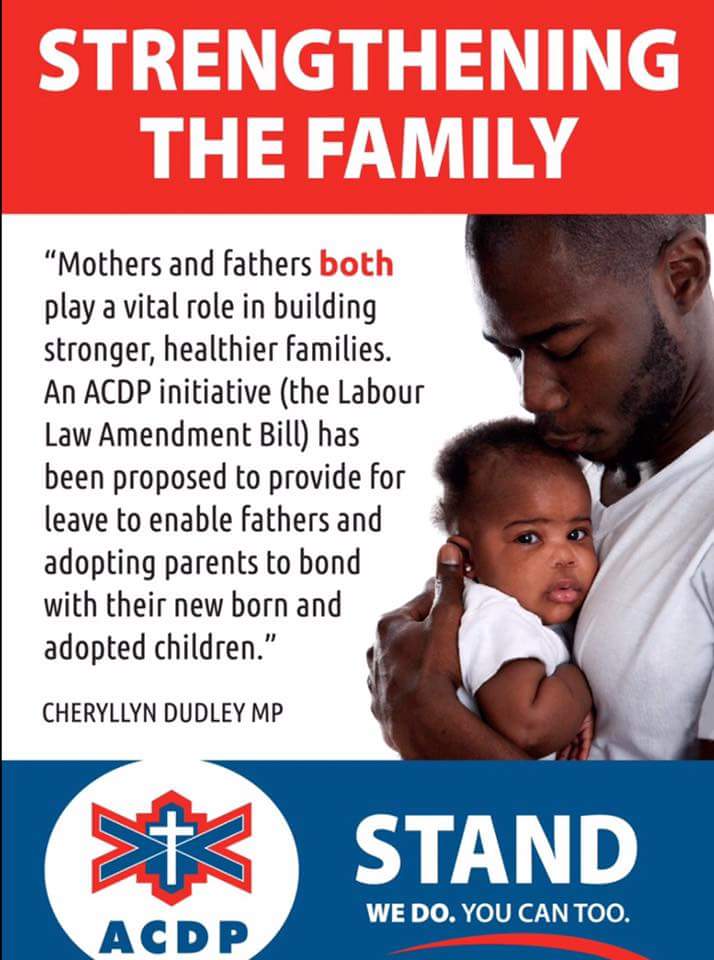 STRENGTHENING THE FAMILY

"Mothers and fathers both play a vital role in building stronger, healthier families. An ACDP initiative (the Labour Law Amendment Bill) has been proposed to provide for leave to enable fathers and adopting parents to bond with their new born and adopted children."

CHERYLLYN DUDLEY MP

ACDP

STAND

WE DO. YOU CAN TOO.